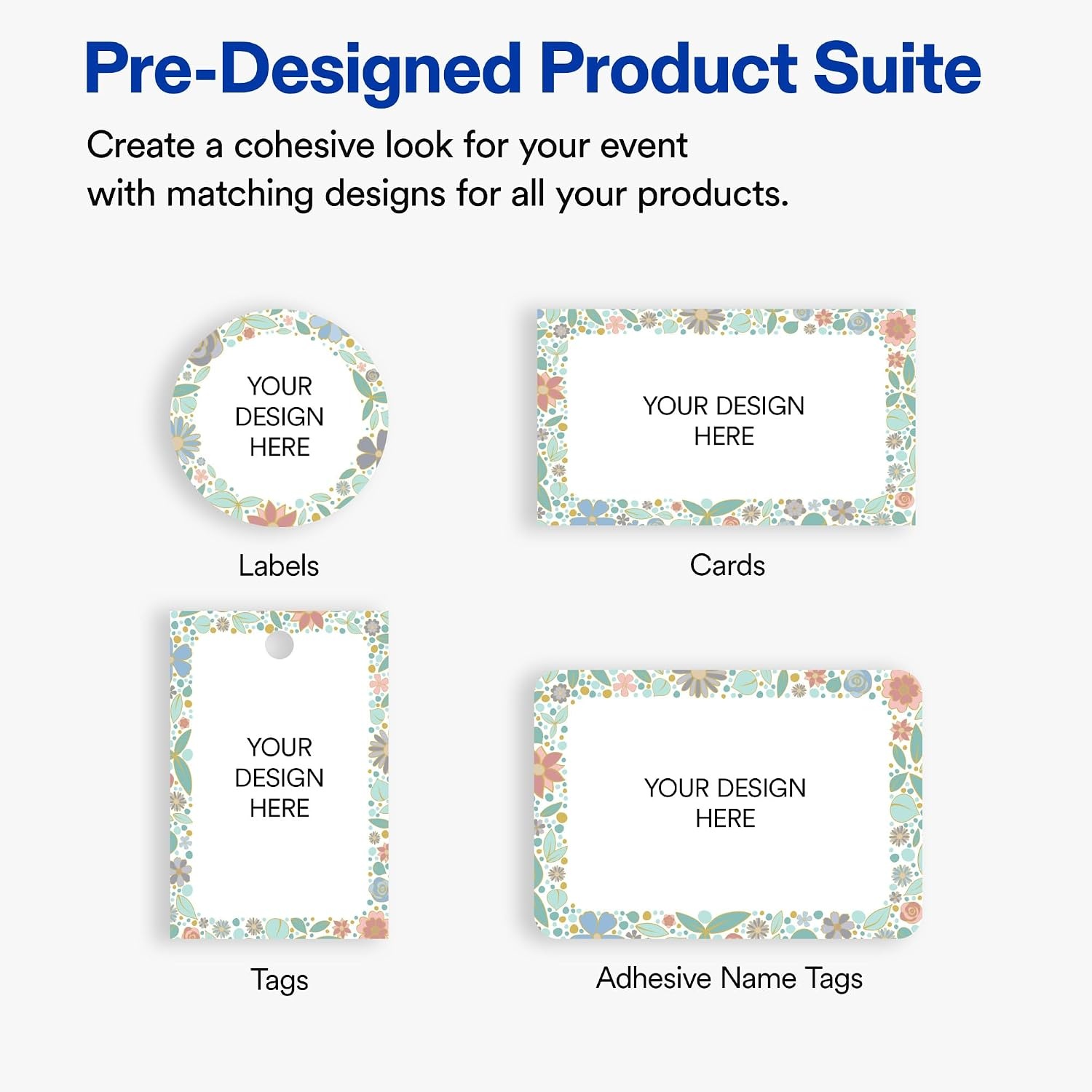 Pre-Designed Product Suite

Create a cohesive look for your event with matching designs for all your products.

YOUR
DESIGN
HERE

Labels

YOUR DESIGN
HERE

Cards

YOUR
DESIGN
HERE

Tags

YOUR DESIGN
HERE

Adhesive Name Tags